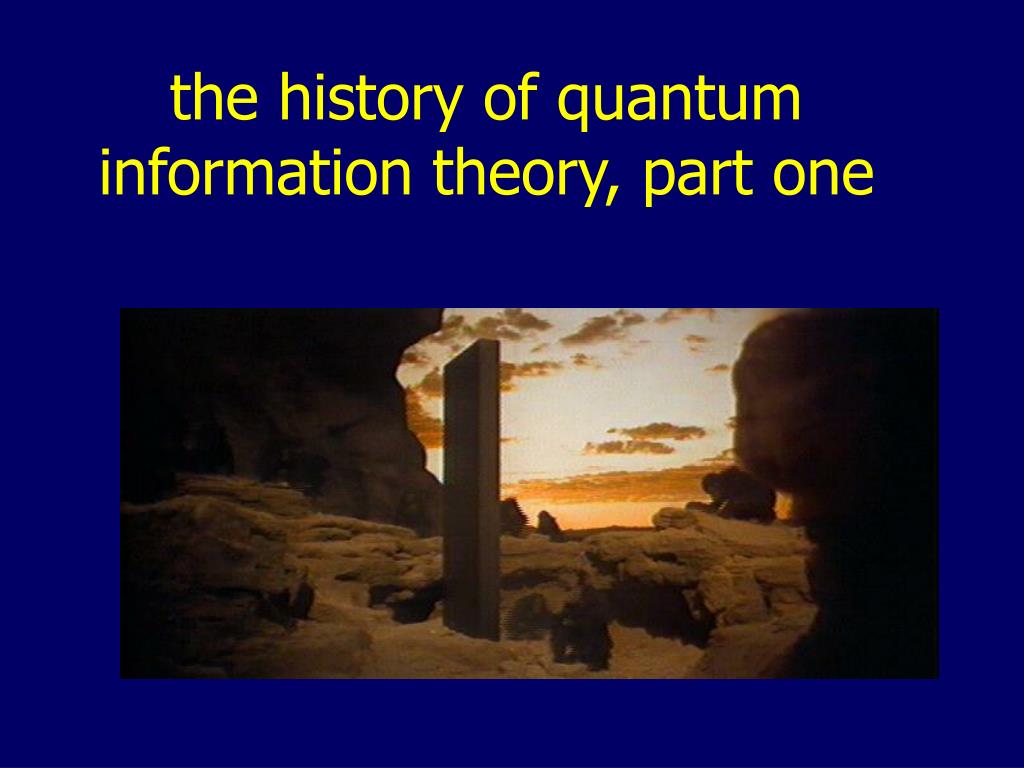 the history of quantum information theory, part one